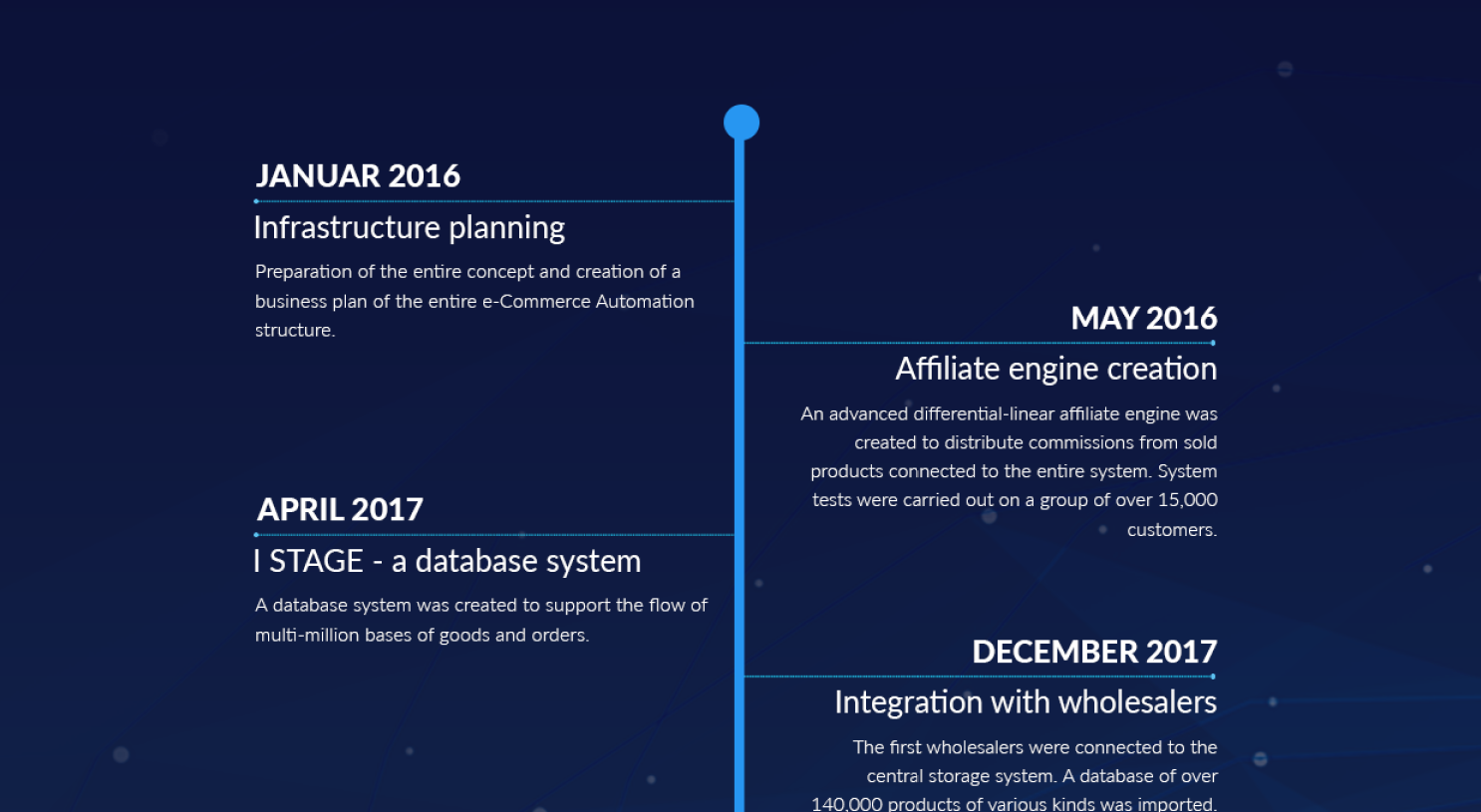 JANUAR 2016

Infrastructure planning

Preparation of the entire concept and creation of a business plan of the entire e-Commerce Automation structure.

MAY 2016

Affiliate engine creation

An advanced differential-linear affiliate engine was created to distribute commissions from sold products connected to the entire system. System tests were carried out on a group of over 15,000 customers.

APRIL 2017

I STAGE - a database system

A database system was created to support the flow of multi-million bases of goods and orders.

DECEMBER 2017

Integration with wholesalers

The first wholesalers were connected to the central storage system. A database of over 140,000 products of various kinds was imported.